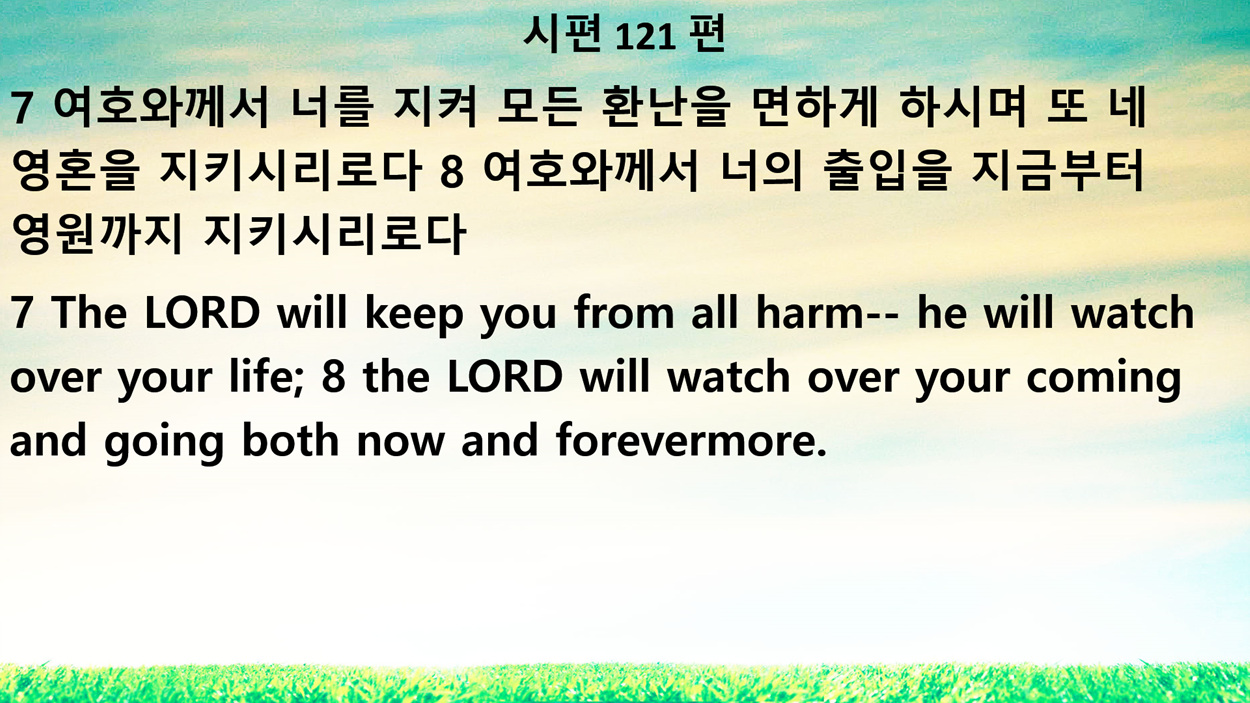 시편 121 편

7 여호와께서 너를 지켜 모든 환난을 면하게 하시며 또 네 영혼을 지키시리로다 8 여호와께서 너의 출입을 지금부터 영원까지 지키시리로다

7 The LORD will keep you from all harm-- he will watch over your life; 8 the LORD will watch over your coming and going both now and forevermore.